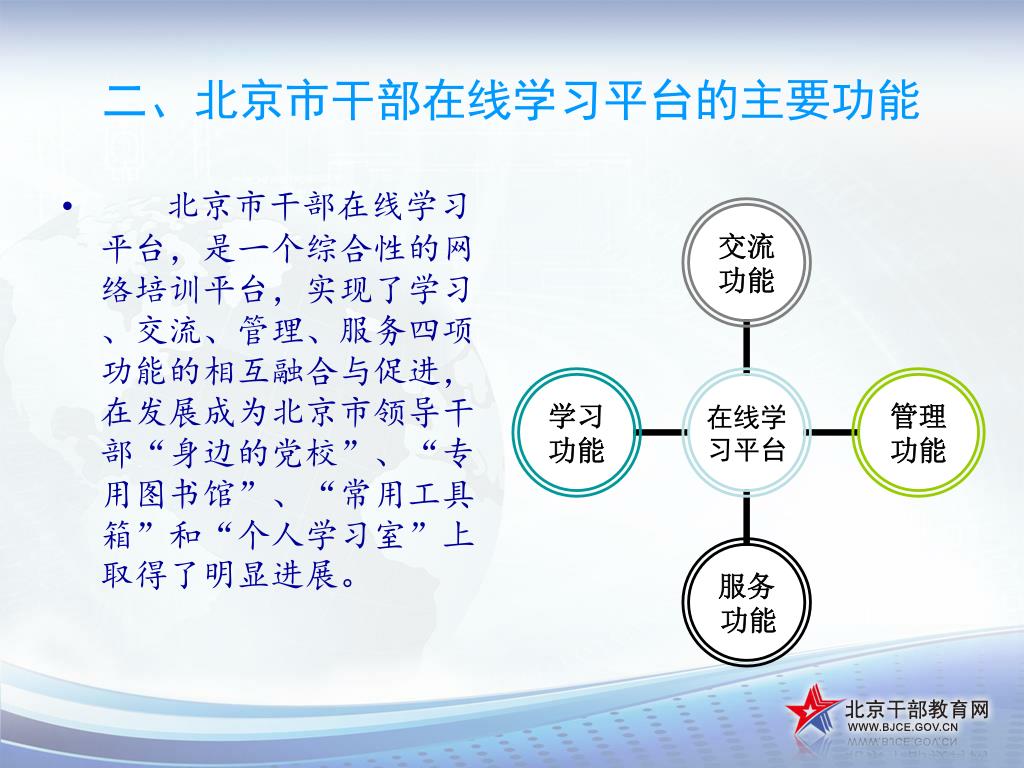 二、北京市干部在线学习平台的主要功能

• 北京市干部在线学习平台，是一个综合性的网络培训平台，实现了学习、交流、管理、服务四项功能的相互融合与促进，在发展成为北京市领导干部“身边的党校”、“专用图书馆”、“常用工具箱”和“个人学习室”上取得了明显进展。

交流功能

学习功能

在线学习平台

管理功能

服务功能

北京干部教育网
WWW.BJCE.GOV.CN